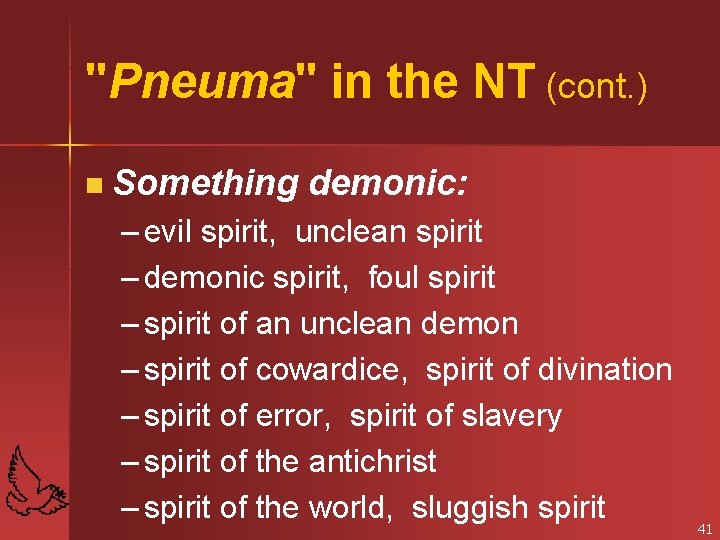 "Pneuma" in the NT (cont.)

Something demonic:
– evil spirit, unclean spirit
– demonic spirit, foul spirit
– spirit of an unclean demon
– spirit of cowardice, spirit of divination
– spirit of error, spirit of slavery
– spirit of the antichrist
– spirit of the world, sluggish spirit

41